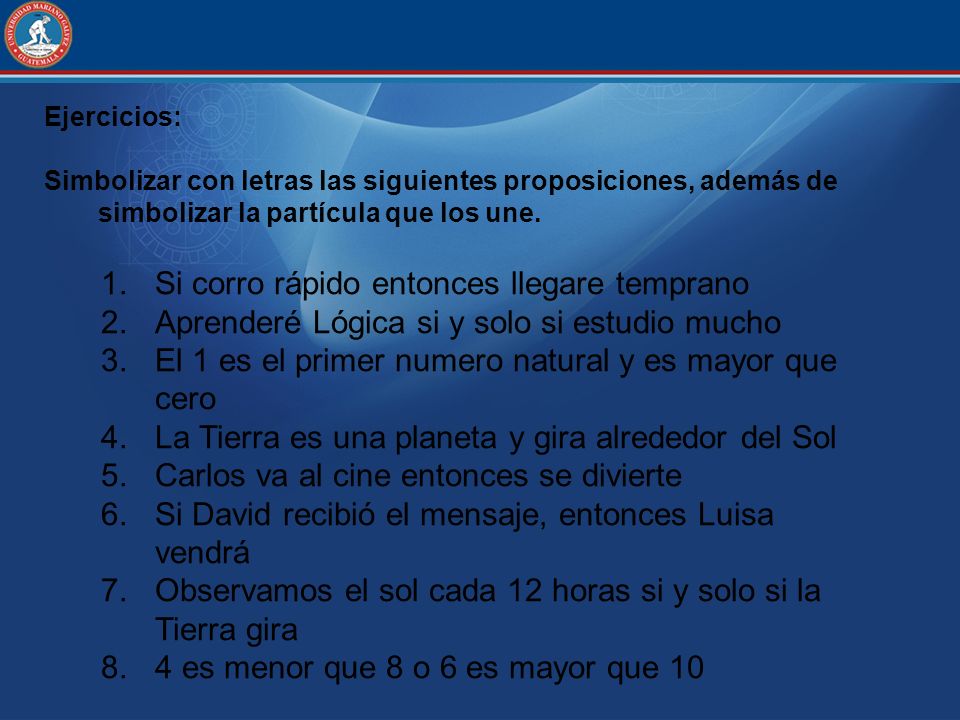 UNIVERSIDAD MARIANO GALVEZ GUATEMALA

Ejercicios:

Simbolizar con letras las siguientes proposiciones, además de simbolizar la partícula que los une.

1. Si corro rápido entonces llegare temprano
2. Aprenderé Lógica si y solo si estudio mucho
3. El 1 es el primer numero natural y es mayor que cero
4. La Tierra es una planeta y gira alrededor del Sol
5. Carlos va al cine entonces se divierte
6. Si David recibió el mensaje, entonces Luisa vendrá
7. Observamos el sol cada 12 horas si y solo si la Tierra gira
8. 4 es menor que 8 o 6 es mayor que 10